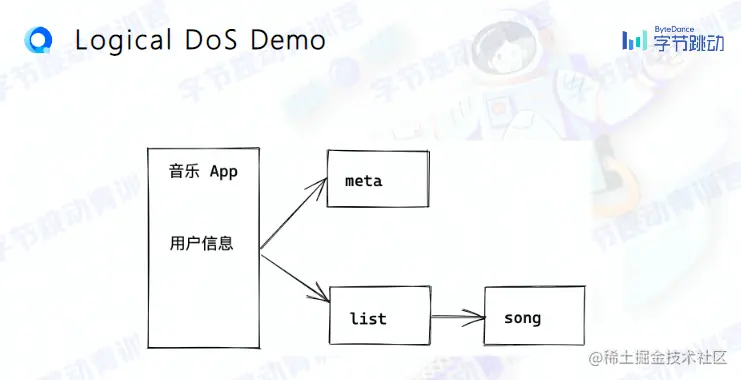 Logical DoS Demo

ByteDance 字节跳动

音乐 App

用户信息

meta

list

song

@稀土掘金技术社区